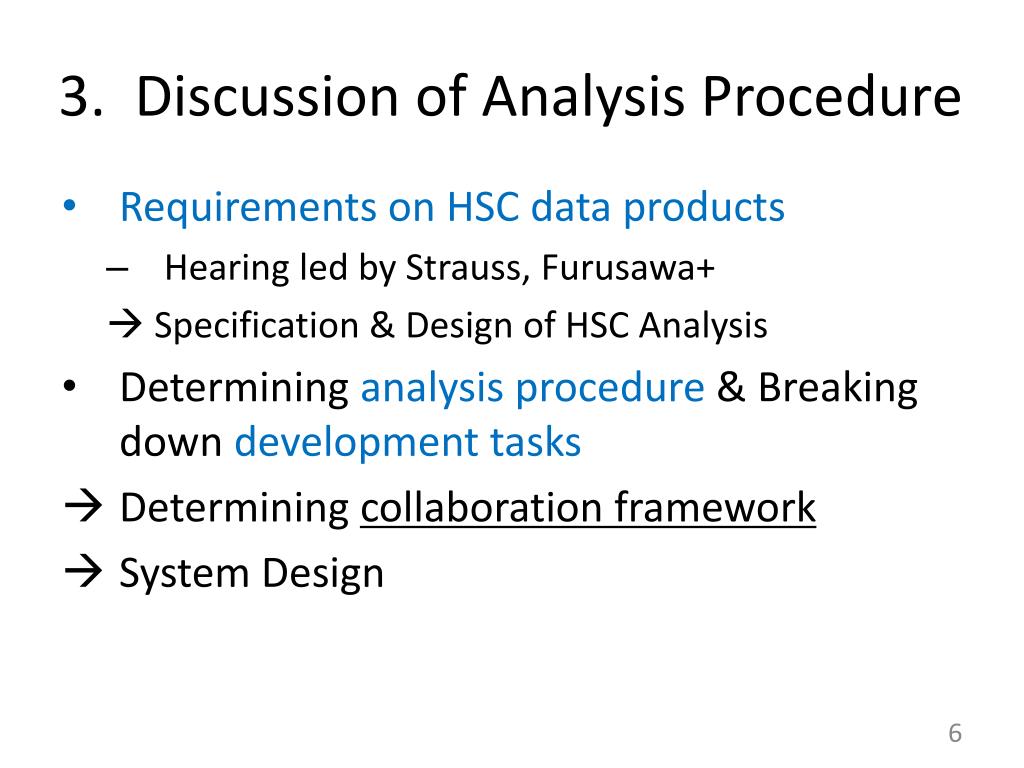 3. Discussion of Analysis Procedure

• Requirements on HSC data products
– Hearing led by Strauss, Furusawa+
→ Specification & Design of HSC Analysis

• Determining analysis procedure & Breaking down development tasks

→ Determining collaboration framework

→ System Design

6